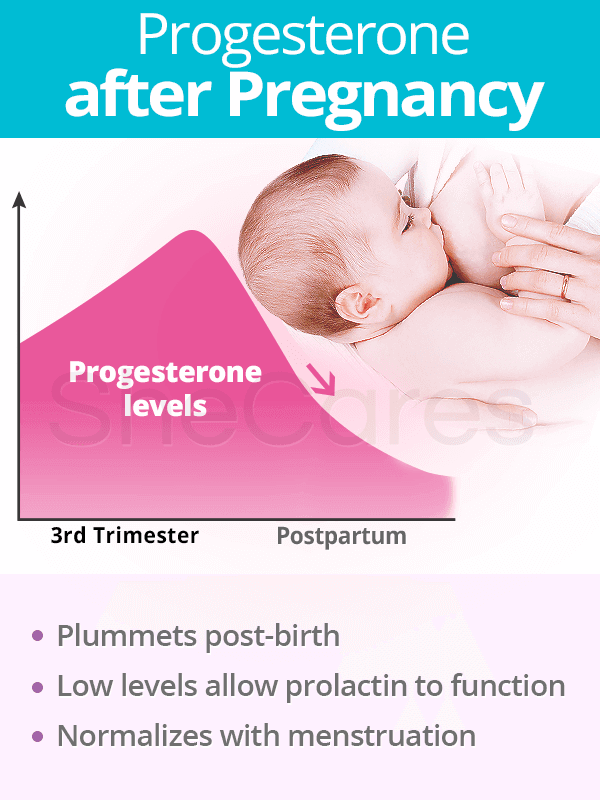 Progesterone
after Pregnancy

Progesterone levels

SheCares

3rd Trimester
Postpartum

• Plummets post-birth
• Low levels allow prolactin to function
• Normalizes with menstruation